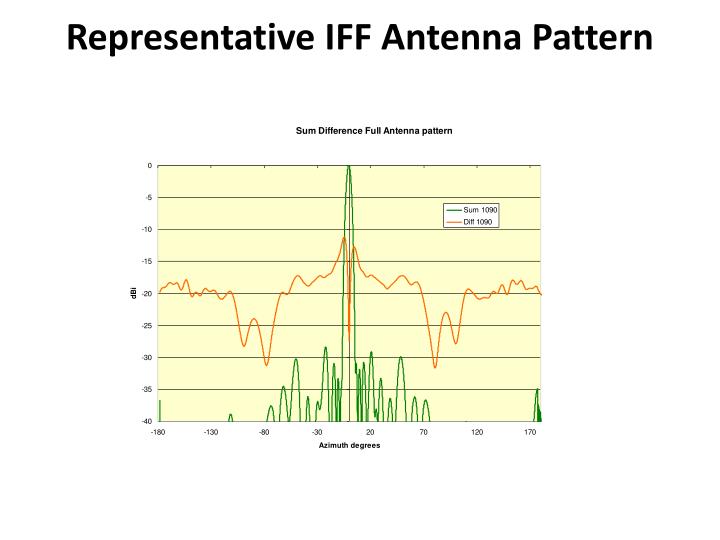 Representative IFF Antenna Pattern

Sum Difference Full Antenna pattern

0
-5
-10
-15
-20
-25
-30
-35
-40

dBi

Sum 1090
Diff 1090

-180 -130 -80 -30 20 70 120 170

Azimuth degrees